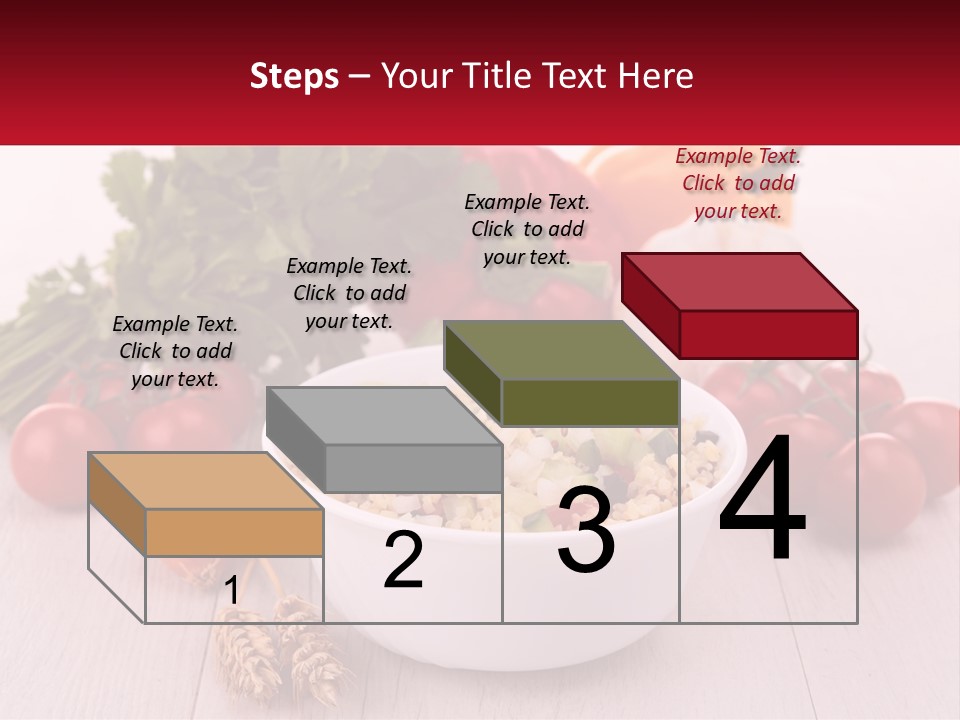 Steps – Your Title Text Here

Example Text. Click to add your text.

Example Text. Click to add your text.

Example Text. Click to add your text.

Example Text. Click to add your text.

1

2

3

4